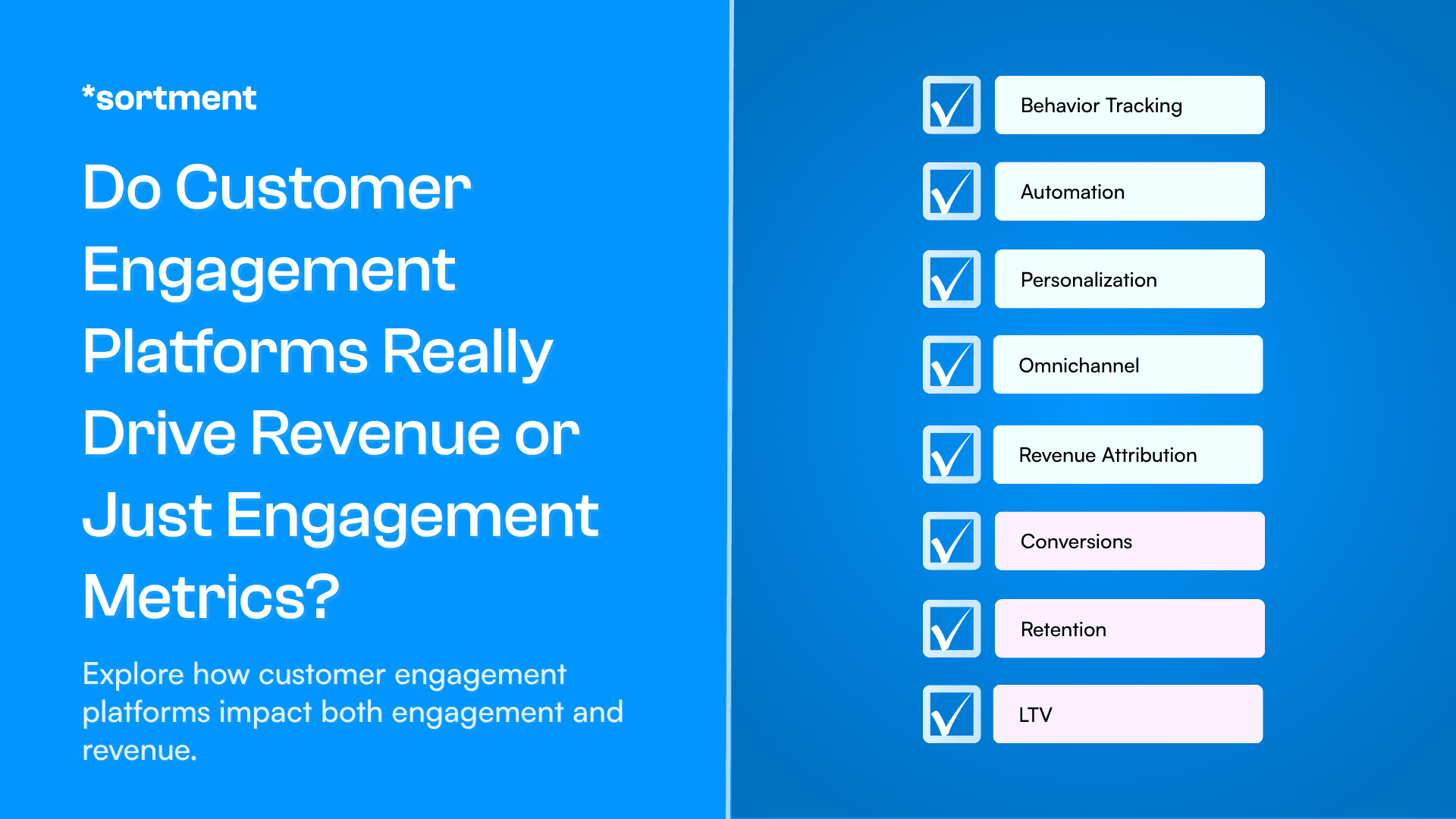 *sortment

Do Customer Engagement Platforms Really Drive Revenue or Just Engagement Metrics?

Explore how customer engagement platforms impact both engagement and revenue.

Behavior Tracking

Automation

Personalization

Omnichannel

Revenue Attribution

Conversions

Retention

LTV